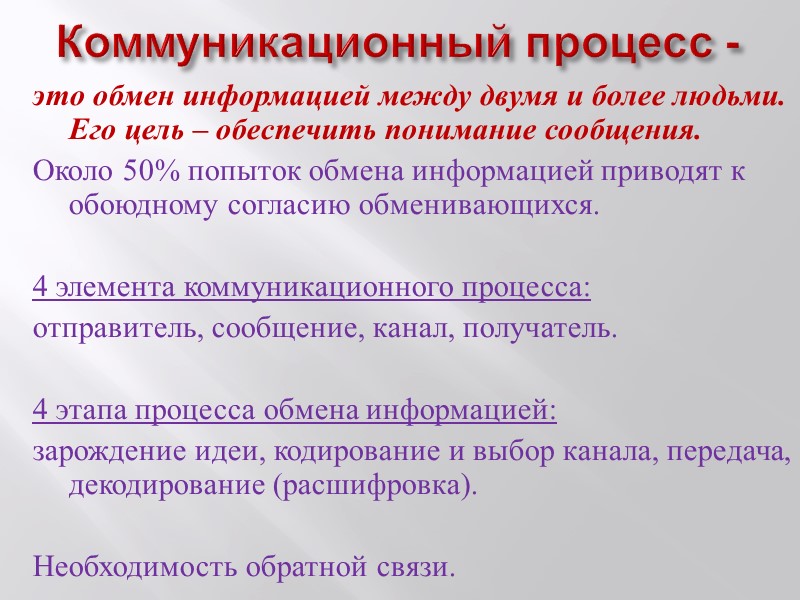 Коммуникационный процесс -

это обмен информацией между двумя и более людьми. Его цель – обеспечить понимание сообщения.

Около 50% попыток обмена информацией приводят к обоюдному согласию обменивающихся.

4 элемента коммуникационного процесса:

отправитель, сообщение, канал, получатель.

4 этапа процесса обмена информацией:

зарождение идеи, кодирование и выбор канала, передача, декодирование (расшифровка).

Необходимость обратной связи.